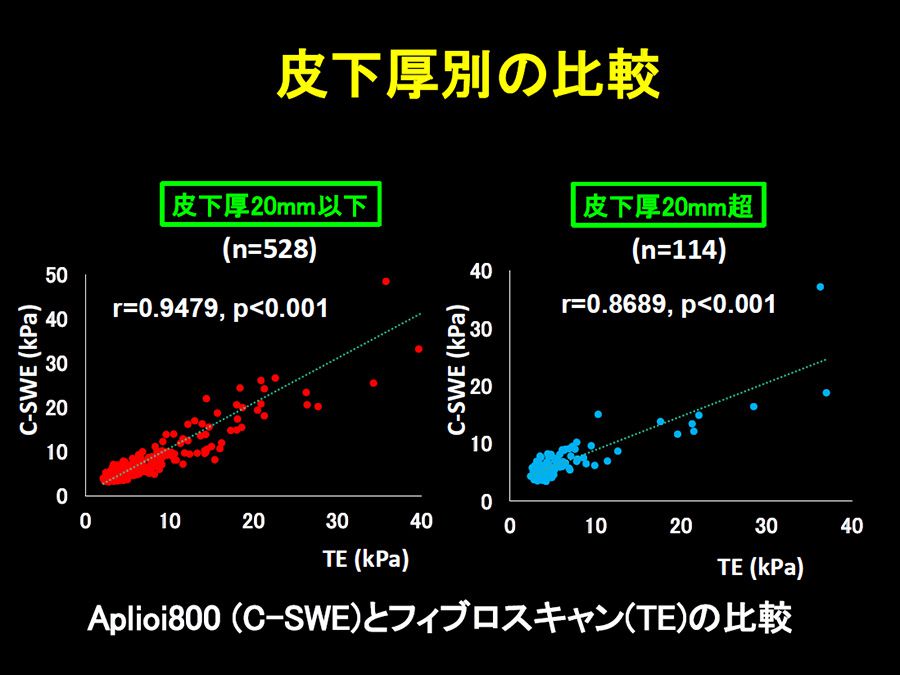 皮下厚別の比較

皮下厚20mm以下
(n=528)

r=0.9479, p<0.001

C-SWE (kPa)
50
40
30
20
10
0
0 10 20 30 40
TE (kPa)

皮下厚20mm超
(n=114)

r=0.8689, p<0.001

C-SWE (kPa)
40
30
20
10
0
0 10 20 30 40
TE (kPa)

Aplioi800 (C-SWE)とフィブロスキャン(TE)の比較